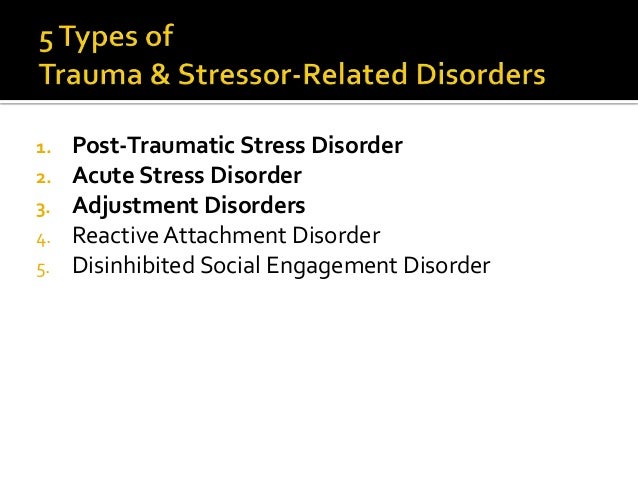 5 Types of
Trauma & Stressor-Related Disorders

1. Post-Traumatic Stress Disorder
2. Acute Stress Disorder
3. Adjustment Disorders
4. Reactive Attachment Disorder
5. Disinhibited Social Engagement Disorder